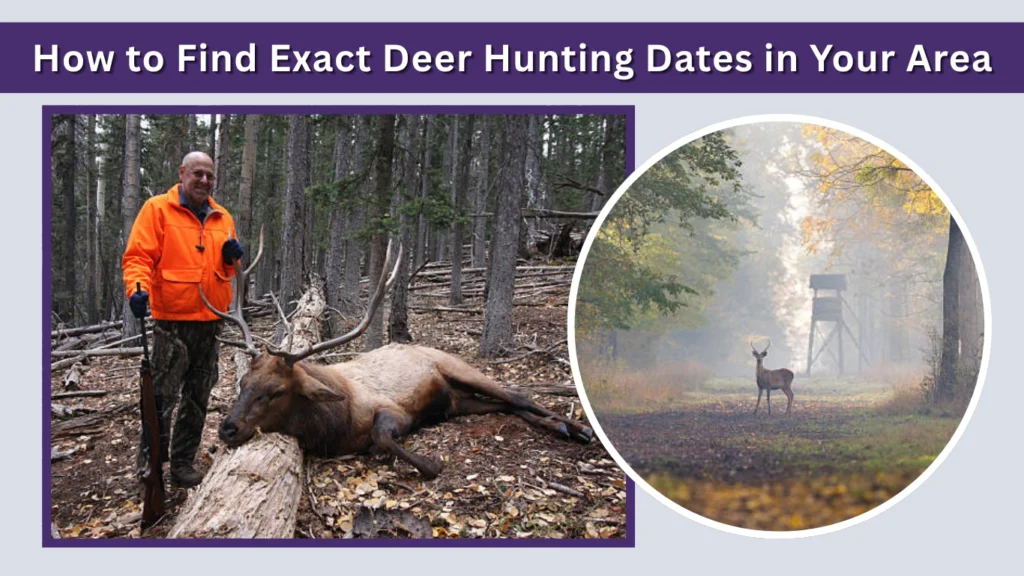 How to Find Exact Deer Hunting Dates in Your Area